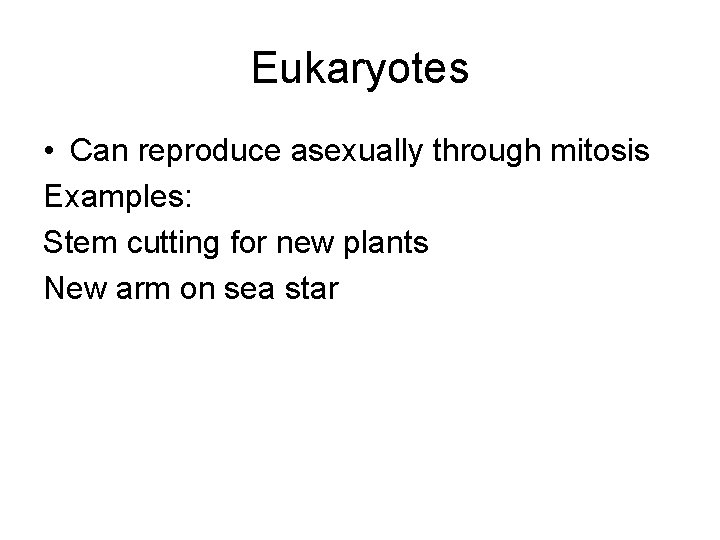 Eukaryotes

• Can reproduce asexually through mitosis

Examples:

Stem cutting for new plants

New arm on sea star